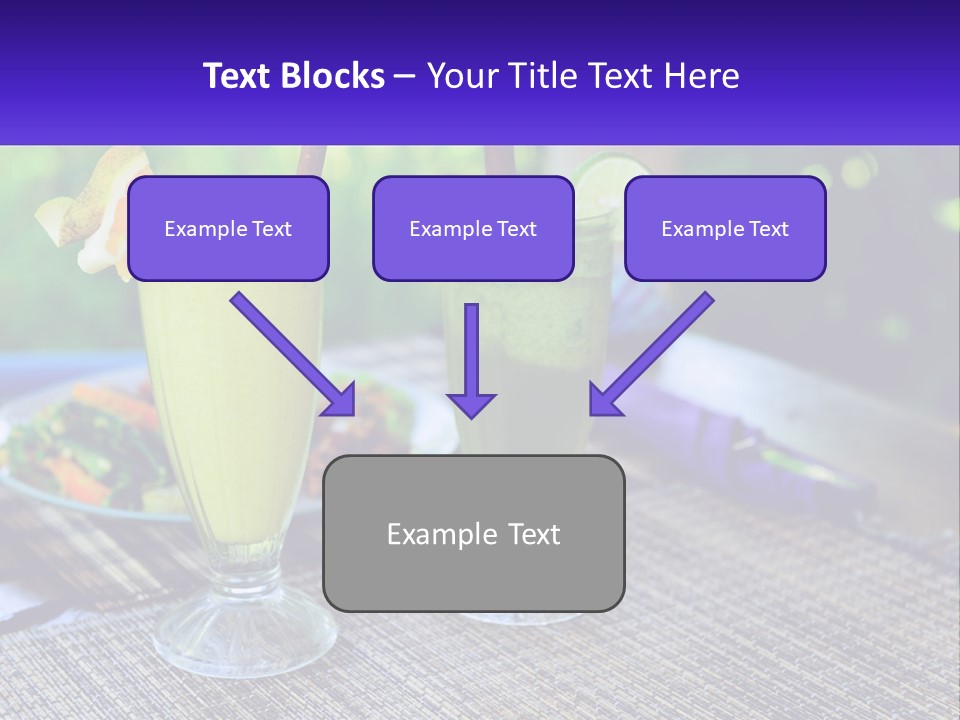 Text Blocks – Your Title Text Here

Example Text

Example Text

Example Text

Example Text